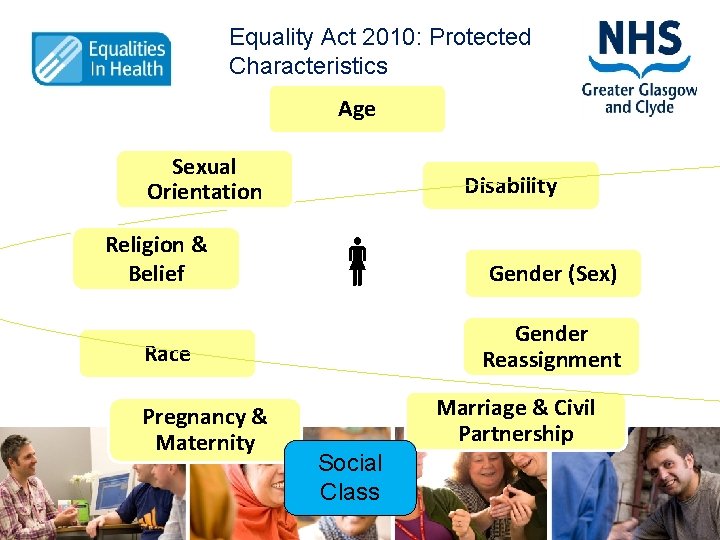 Equalities In Health

Equality Act 2010: Protected Characteristics

NHS
Greater Glasgow and Clyde

Age

Sexual Orientation

Disability

Religion & Belief

Gender (Sex)

Race

Gender Reassignment

Pregnancy & Maternity

Marriage & Civil Partnership

Social Class